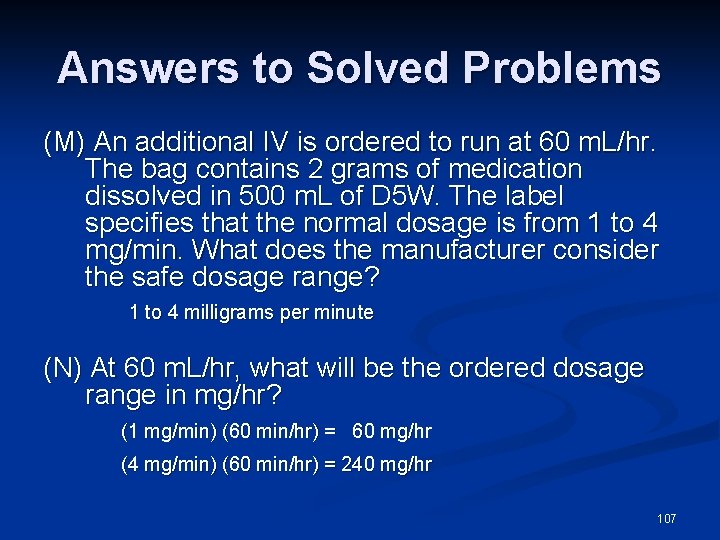 Answers to Solved Problems

(M) An additional IV is ordered to run at 60 mL/hr. The bag contains 2 grams of medication dissolved in 500 mL of D5W. The label specifies that the normal dosage is from 1 to 4 mg/min. What does the manufacturer consider the safe dosage range?

1 to 4 milligrams per minute

(N) At 60 mL/hr, what will be the ordered dosage range in mg/hr?

(1 mg/min) (60 min/hr) = 60 mg/hr

(4 mg/min) (60 min/hr) = 240 mg/hr

107